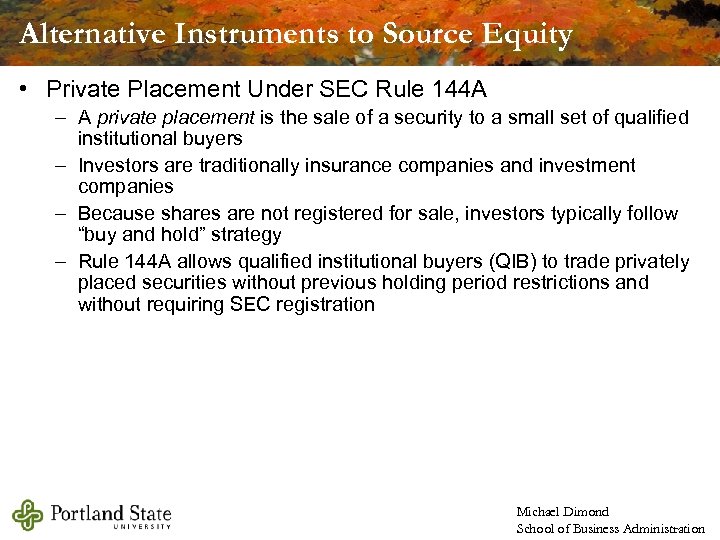 Alternative Instruments to Source Equity

• Private Placement Under SEC Rule 144A
  – A private placement is the sale of a security to a small set of qualified institutional buyers
  – Investors are traditionally insurance companies and investment companies
  – Because shares are not registered for sale, investors typically follow "buy and hold" strategy
  – Rule 144A allows qualified institutional buyers (QIB) to trade privately placed securities without previous holding period restrictions and without requiring SEC registration

Portland State
UNIVERSITY

Michael Dimond
School of Business Administration